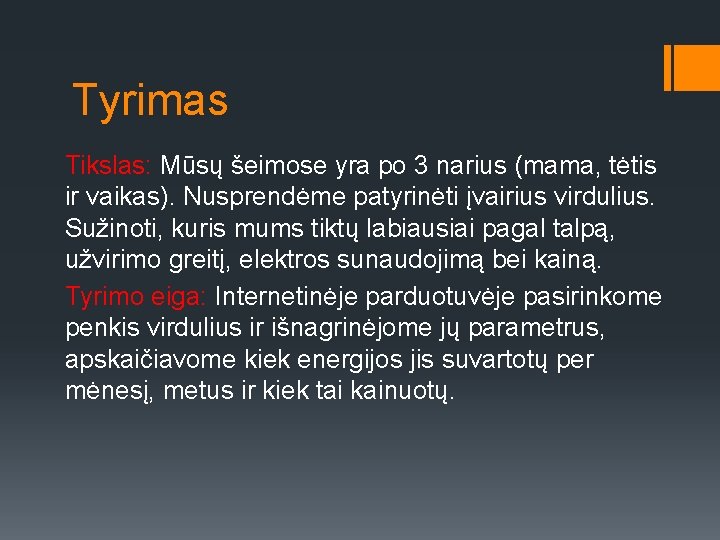 Tyrimas

Tikslas: Mūsų šeimose yra po 3 narius (mama, tėtis ir vaikas). Nusprendėme patyrinėti įvairius virdulius. Sužinoti, kuris mums tiktų labiausiai pagal talpą, užvirimo greitį, elektros sunaudojimą bei kainą.

Tyrimo eiga: Internetinėje parduotuvėje pasirinkome penkis virdulius ir išnagrinėjome jų parametrus, apskaičiavome kiek energijos jis suvartotų per mėnesį, metus ir kiek tai kainuotų.